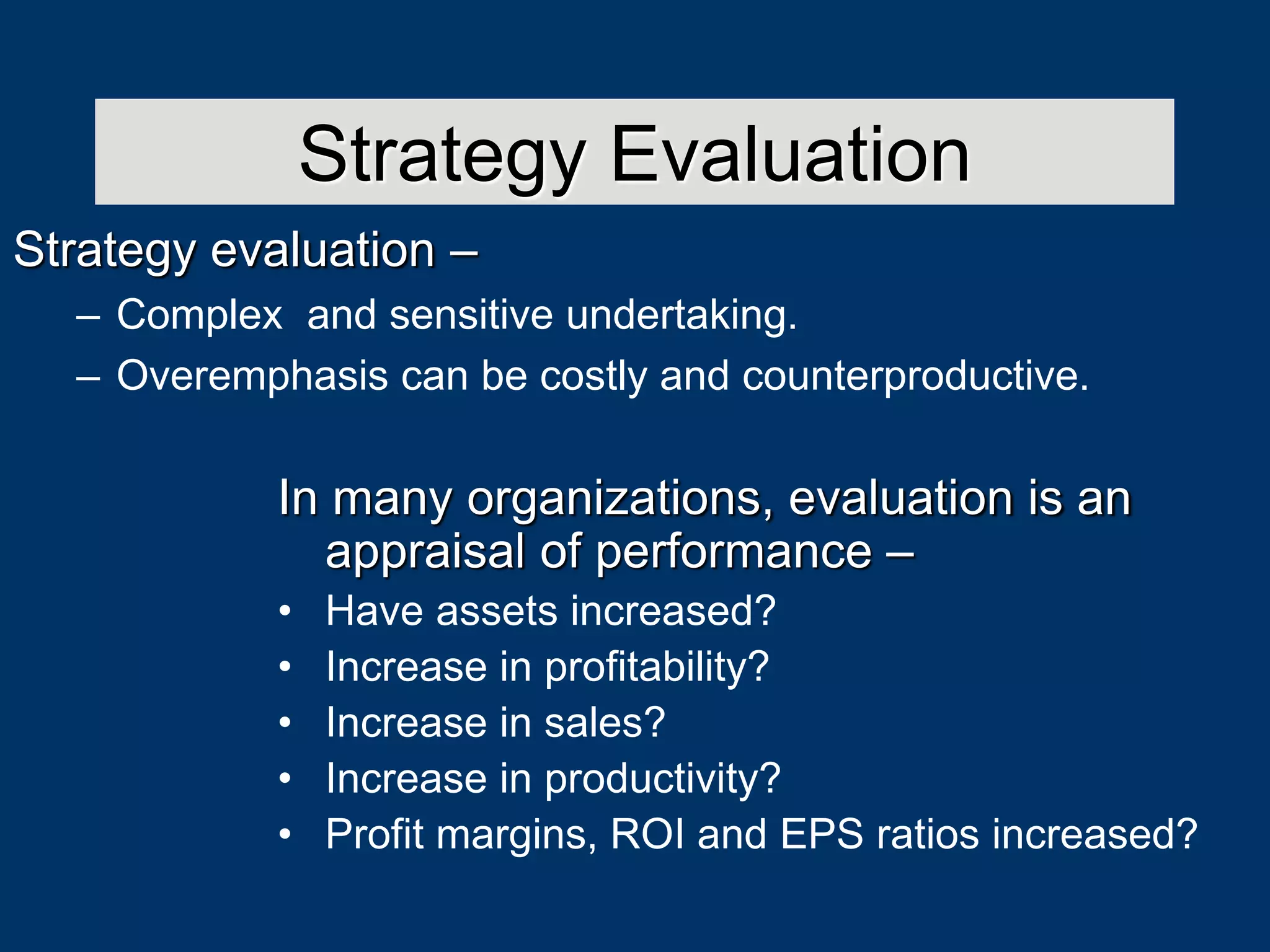 Strategy Evaluation

Strategy evaluation –

– Complex  and sensitive undertaking.

– Overemphasis can be costly and counterproductive.

In many organizations, evaluation is an appraisal of performance –

• Have assets increased?
• Increase in profitability?
• Increase in sales?
• Increase in productivity?
• Profit margins, ROI and EPS ratios increased?